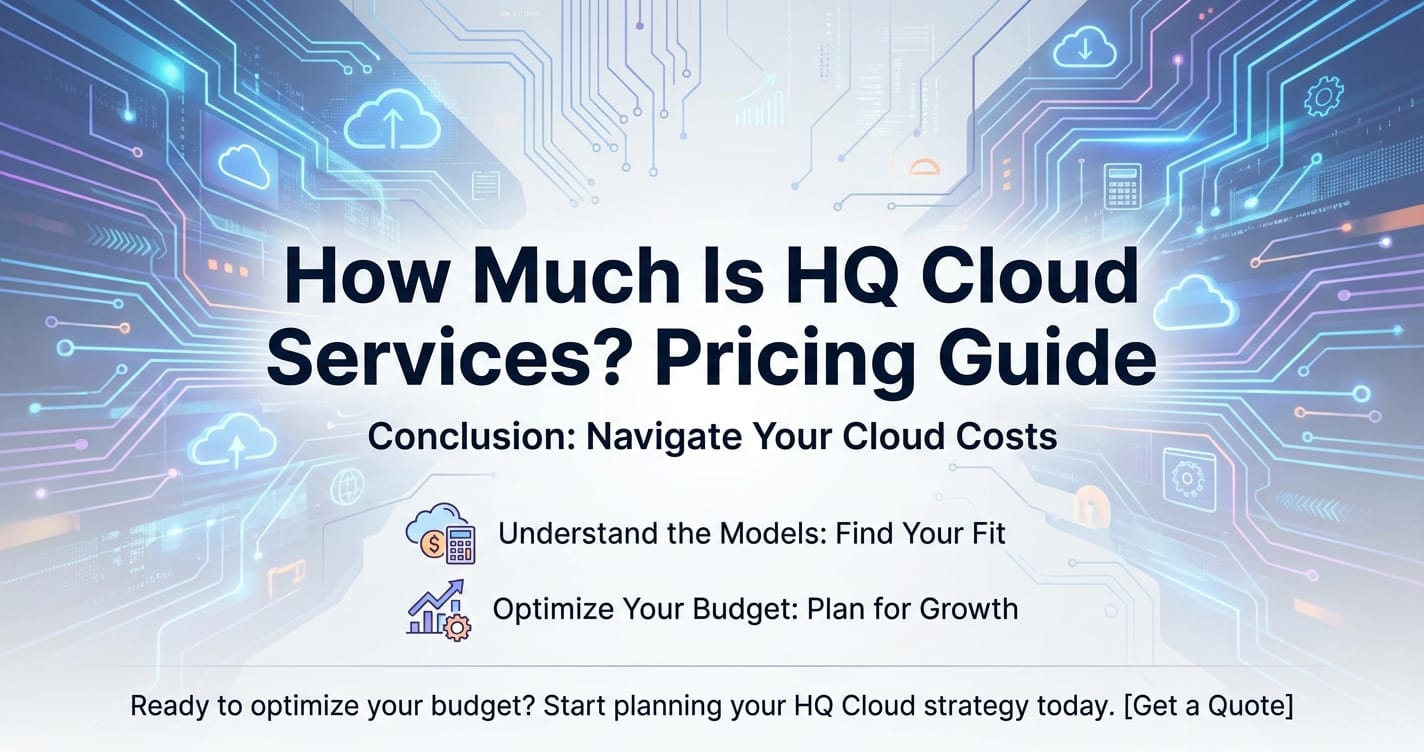 How Much Is HQ Cloud Services? Pricing Guide

Conclusion: Navigate Your Cloud Costs

Understand the Models: Find Your Fit

Optimize Your Budget: Plan for Growth

Ready to optimize your budget? Start planning your HQ Cloud strategy today. [Get a Quote]